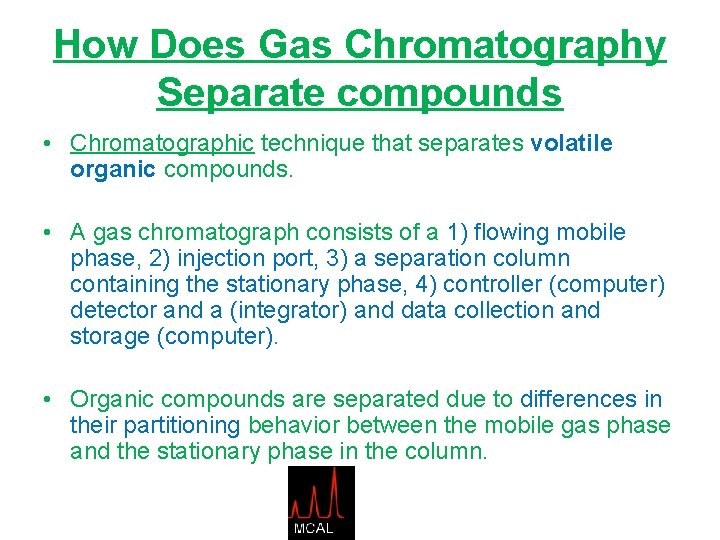 How Does Gas Chromatography Separate compounds

• Chromatographic technique that separates volatile organic compounds.

• A gas chromatograph consists of a 1) flowing mobile phase, 2) injection port, 3) a separation column containing the stationary phase, 4) controller (computer) detector and a (integrator) and data collection and storage (computer).

• Organic compounds are separated due to differences in their partitioning behavior between the mobile gas phase and the stationary phase in the column.

MCAL